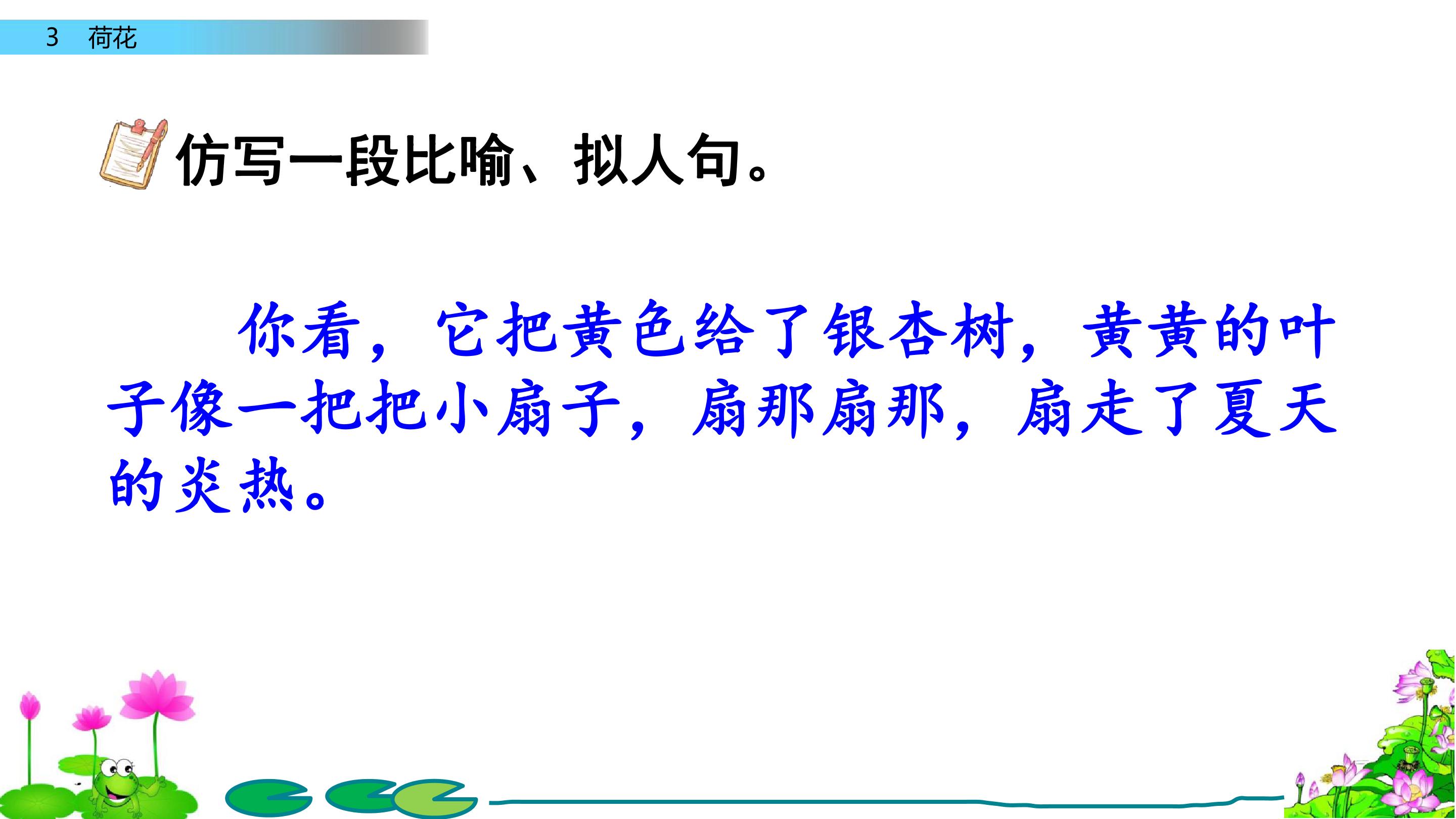 3 荷花

仿写一段比喻、拟人句。

你看，它把黄色给了银杏树，黄黄的叶子像一把把小扇子，扇那扇那，扇走了夏天的炎热。